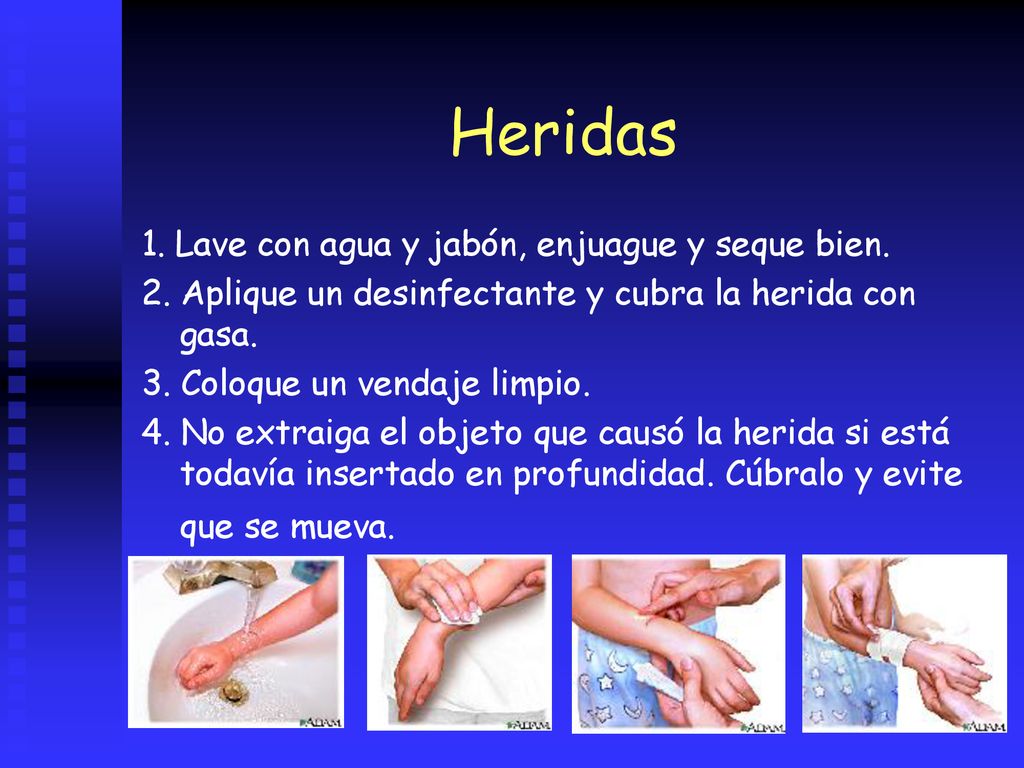 Heridas

1. Lave con agua y jabón, enjuague y seque bien.

2. Aplique un desinfectante y cubra la herida con gasa.

3. Coloque un vendaje limpio.

4. No extraiga el objeto que causó la herida si está todavía insertado en profundidad. Cúbralo y evite que se mueva.

ADAM

ADAM

ADAM

ADAM